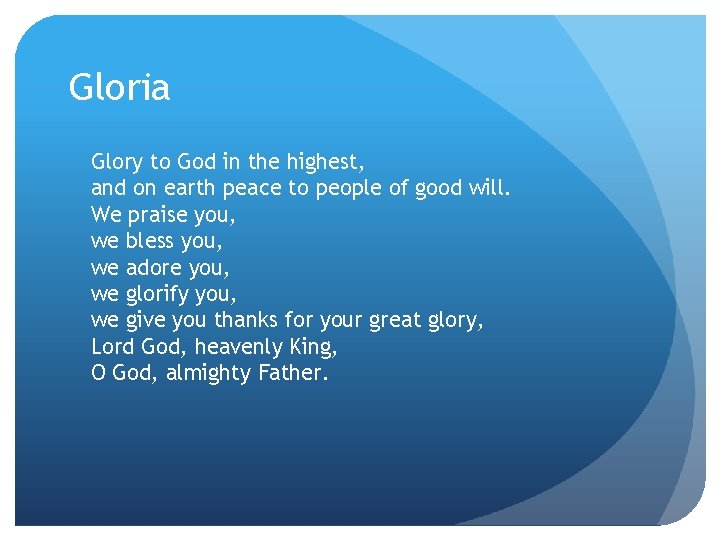 Gloria

Glory to God in the highest,
and on earth peace to people of good will.
We praise you,
we bless you,
we adore you,
we glorify you,
we give you thanks for your great glory,
Lord God, heavenly King,
O God, almighty Father.